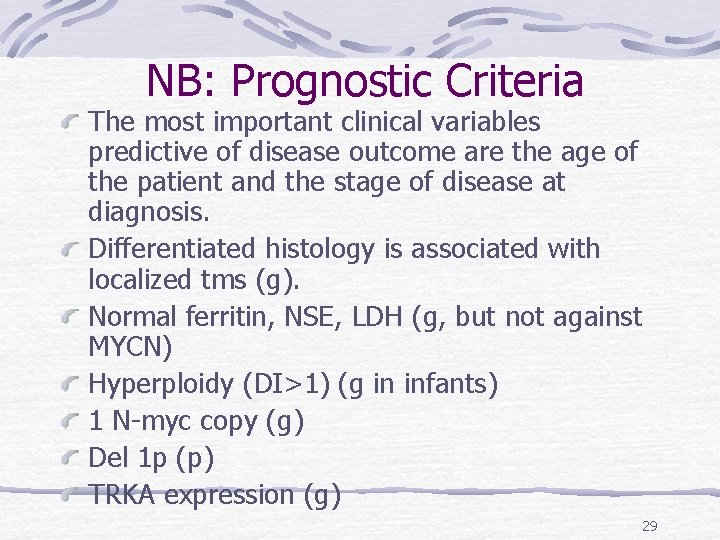 NB: Prognostic Criteria

The most important clinical variables predictive of disease outcome are the age of the patient and the stage of disease at diagnosis.

Differentiated histology is associated with localized tms (g).

Normal ferritin, NSE, LDH (g, but not against MYCN)

Hyperploidy (DI>1) (g in infants)

1 N-myc copy (g)

Del 1p (p)

TRKA expression (g)

29